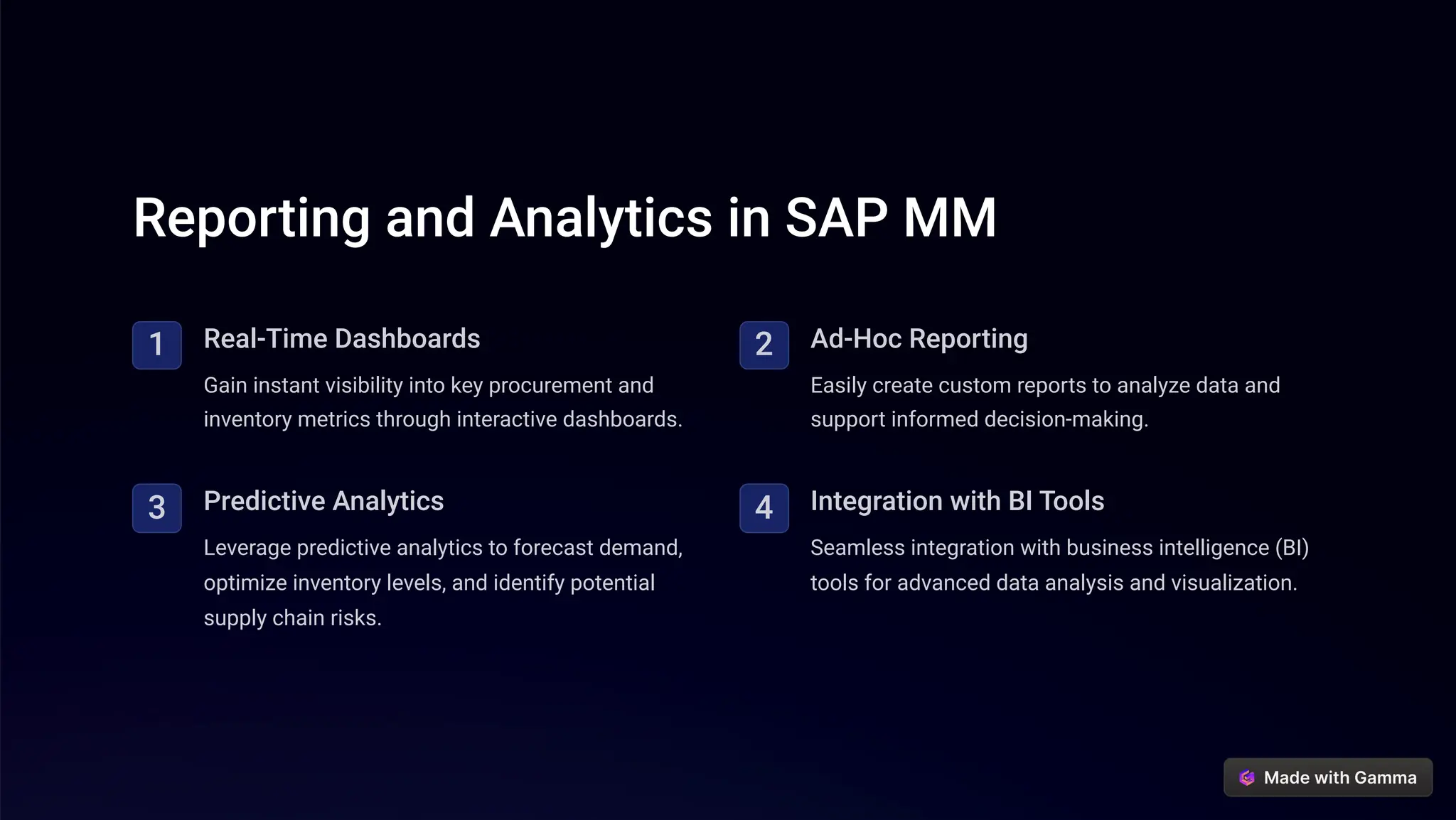 Reporting and Analytics in SAP MM

1
Real-Time Dashboards
Gain instant visibility into key procurement and inventory metrics through interactive dashboards.

2
Ad-Hoc Reporting
Easily create custom reports to analyze data and support informed decision-making.

3
Predictive Analytics
Leverage predictive analytics to forecast demand, optimize inventory levels, and identify potential supply chain risks.

4
Integration with BI Tools
Seamless integration with business intelligence (BI) tools for advanced data analysis and visualization.

Made with Gamma